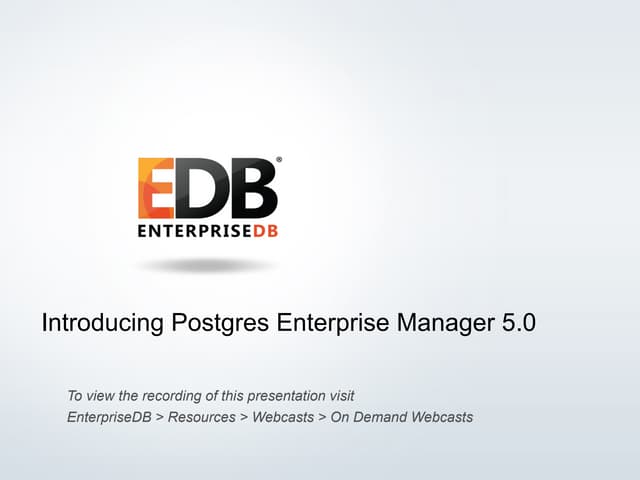 EDB®
ENTERPRISEDB

Introducing Postgres Enterprise Manager 5.0

To view the recording of this presentation visit
EnterpriseDB > Resources > Webcasts > On Demand Webcasts